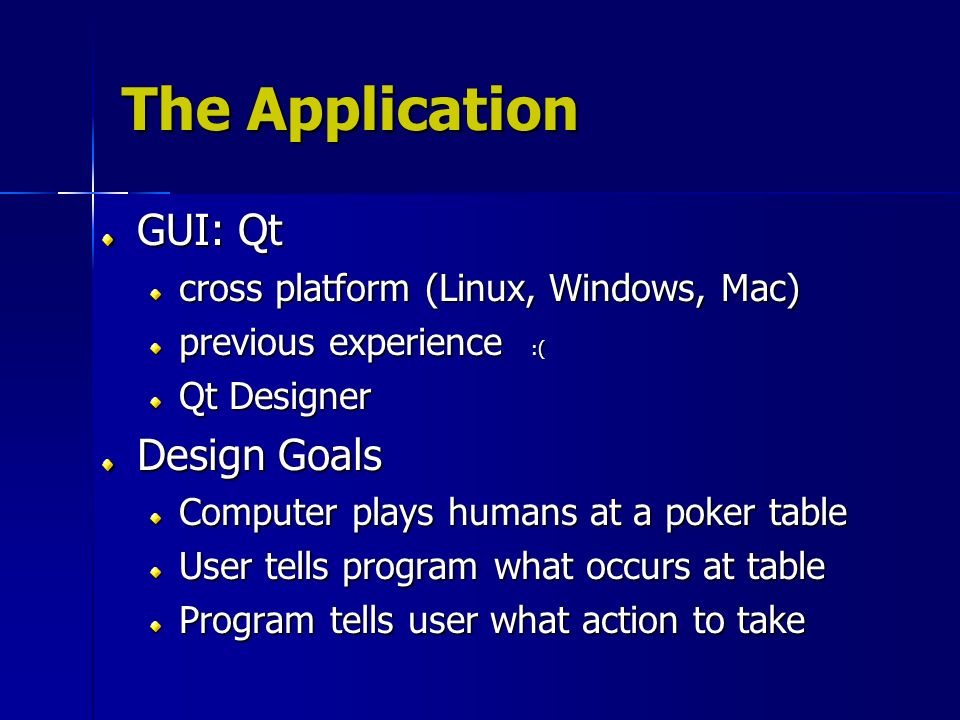 The Application

GUI: Qt

cross platform (Linux, Windows, Mac)

previous experience :(

Qt Designer

Design Goals

Computer plays humans at a poker table

User tells program what occurs at table

Program tells user what action to take